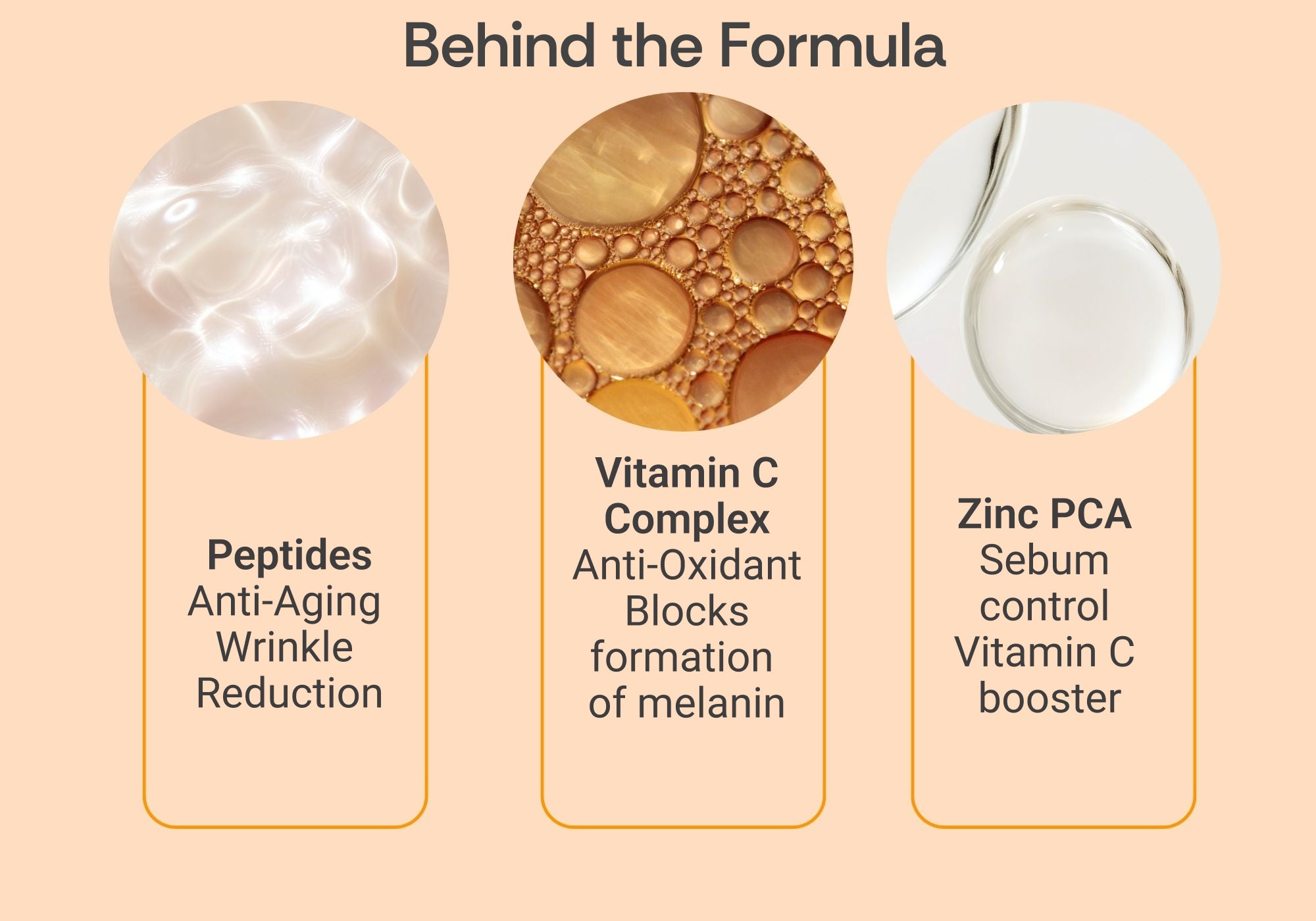 Behind the Formula

Peptides
Anti-Aging Wrinkle Reduction

Vitamin C Complex
Anti-Oxidant Blocks formation of melanin

Zinc PCA
Sebum control Vitamin C booster